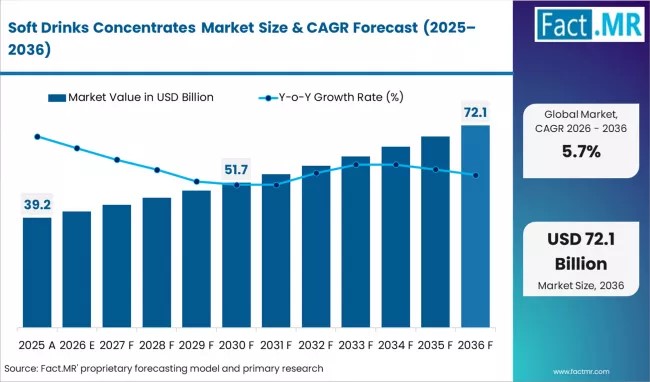 Soft Drinks Concentrates Market Size & CAGR Forecast (2025–2036)

Fact.MR

Market Value in USD Billion
Y-o-Y Growth Rate (%)

39.2
51.7
72.1

2025 A
2026 E
2027 F
2028 F
2029 F
2030 F
2031 F
2032 F
2033 F
2034 F
2035 F
2036 F

Global Market, CAGR 2026 - 2036
5.7%

USD 72.1 Billion
Market Size, 2036

Source: Fact.MR' proprietary forecasting model and primary research

www.factmr.com